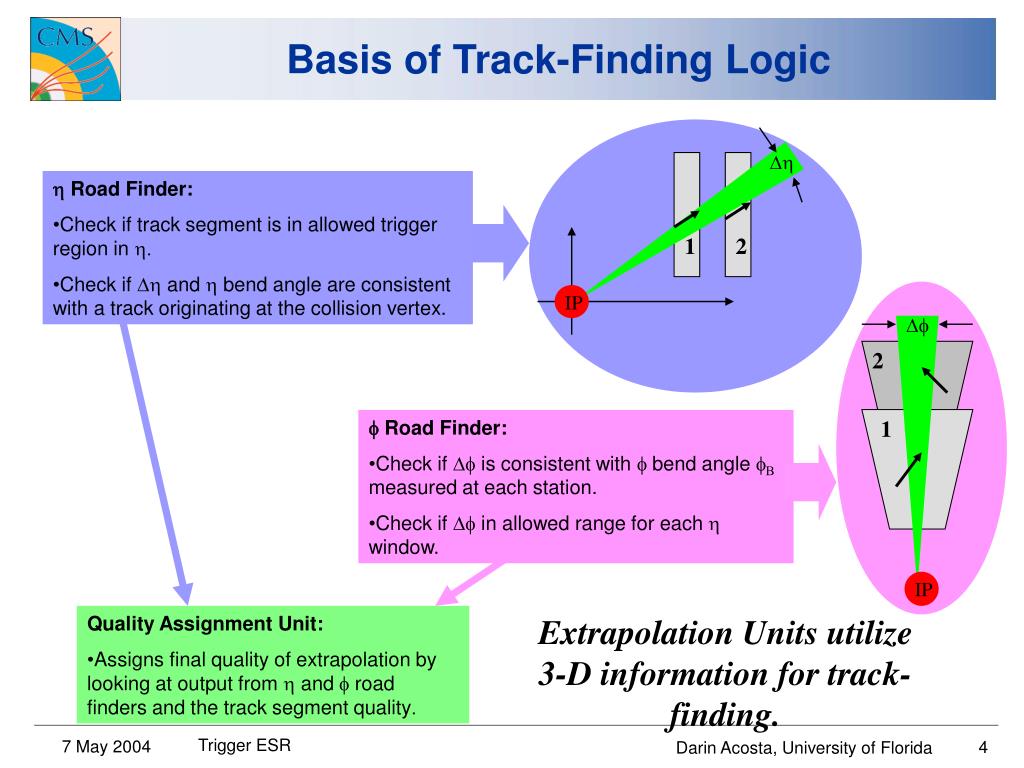 CMS

Basis of Track-Finding Logic

$\eta$ Road Finder:

•Check if track segment is in allowed trigger region in $\eta$.

•Check if $\Delta\eta$ and $\eta$ bend angle are consistent with a track originating at the collision vertex.

$\Delta\eta$

1 2

IP

$\Delta\phi$

2

1

IP

$\phi$ Road Finder:

•Check if $\Delta\phi$ is consistent with $\phi$ bend angle $\phi_B$ measured at each station.

•Check if $\Delta\phi$ in allowed range for each $\eta$ window.

Quality Assignment Unit:

•Assigns final quality of extrapolation by looking at output from $\eta$ and $\phi$ road finders and the track segment quality.

Extrapolation Units utilize 3-D information for track-finding.

7 May 2004 Trigger ESR Darin Acosta, University of Florida 4